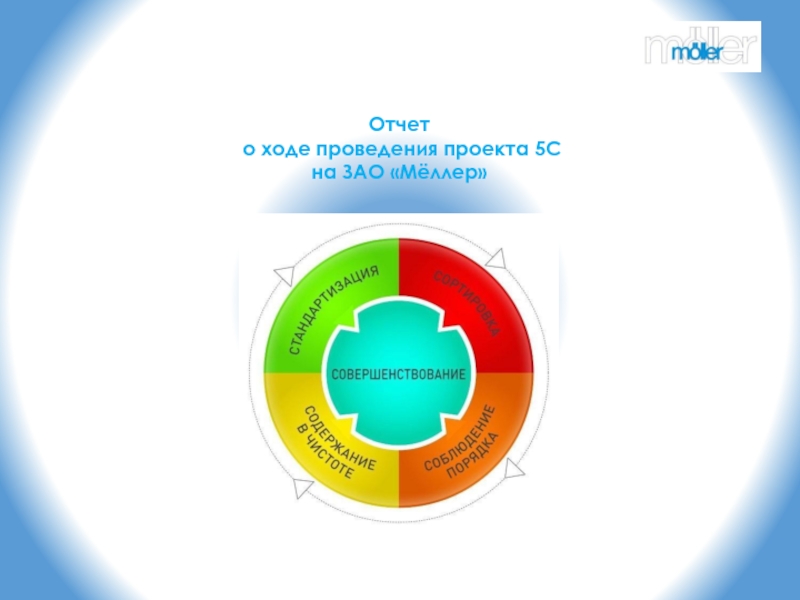 möller

Отчет
о ходе проведения проекта 5С
на ЗАО «Мёллер»

СТАНДАРТИЗАЦИЯ
СОРТИРОВКА
СОВЕРШЕНСТВОВАНИЕ
СОДЕРЖАНИЕ В ЧИСТОТЕ
СОБЛЮДЕНИЕ ПОРЯДКА